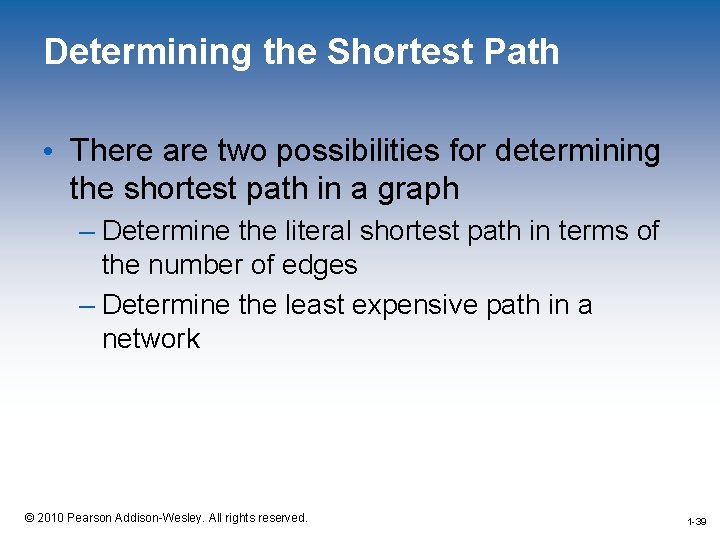 Determining the Shortest Path

• There are two possibilities for determining the shortest path in a graph

– Determine the literal shortest path in terms of the number of edges

– Determine the least expensive path in a network

© 2010 Pearson Addison-Wesley. All rights reserved.

1-39